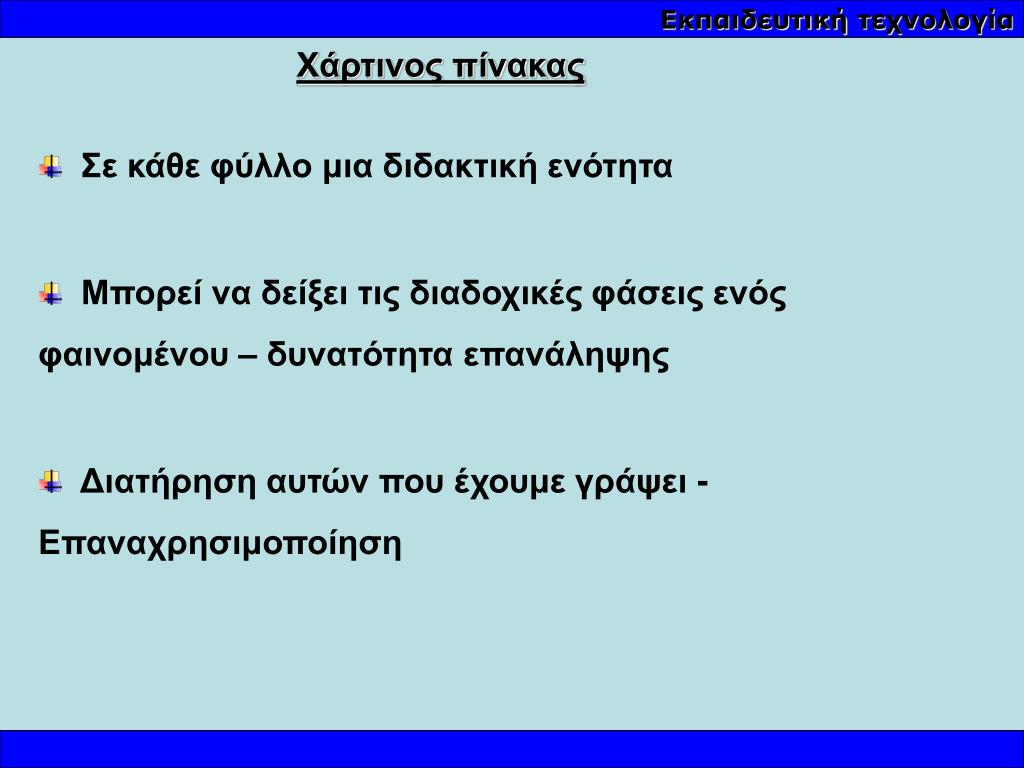 Εκπαιδευτική τεχνολογία

Χάρτινος πίνακας

Σε κάθε φύλλο μια διδακτική ενότητα

Μπορεί να δείξει τις διαδοχικές φάσεις ενός φαινομένου – δυνατότητα επανάληψης

Διατήρηση αυτών που έχουμε γράψει - Επαναχρησιμοποίηση